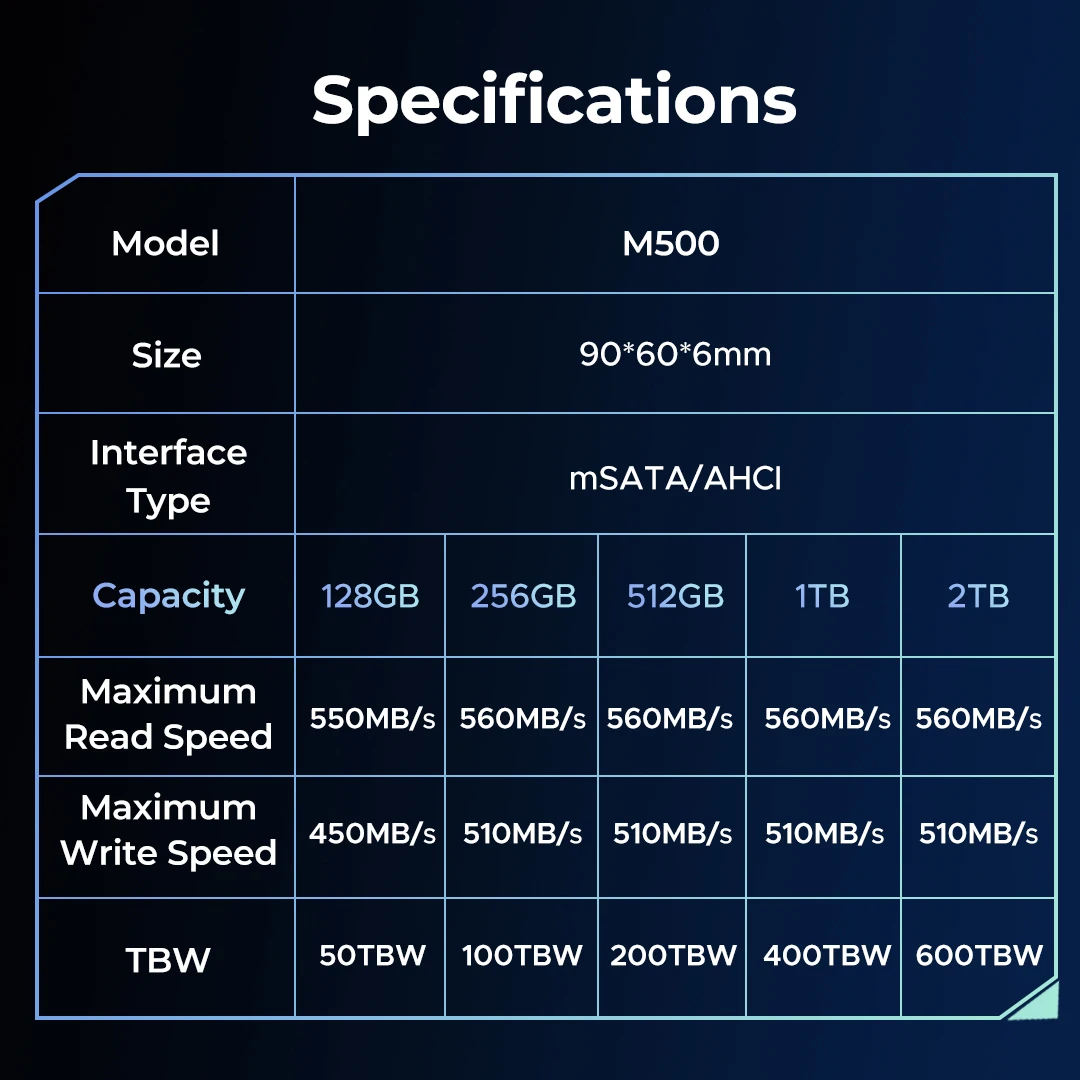 Specifications

| Model | M500 | | | | |
|---|---|---|---|---|---|
| Size | 90*60*6mm | | | | |
| Interface Type | mSATA/AHCI | | | | |
| Capacity | 128GB | 256GB | 512GB | 1TB | 2TB |
| Maximum Read Speed | 550MB/s | 560MB/s | 560MB/s | 560MB/s | 560MB/s |
| Maximum Write Speed | 450MB/s | 510MB/s | 510MB/s | 510MB/s | 510MB/s |
| TBW | 50TBW | 100TBW | 200TBW | 400TBW | 600TBW |